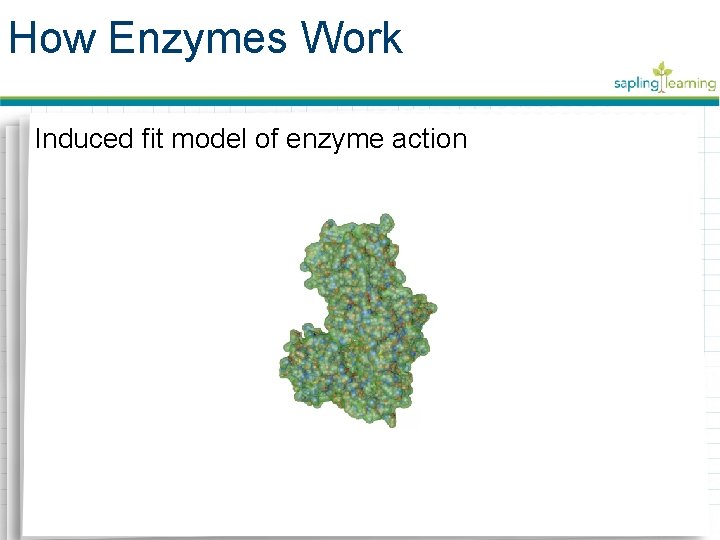 How Enzymes Work

sapling learning

Induced fit model of enzyme action